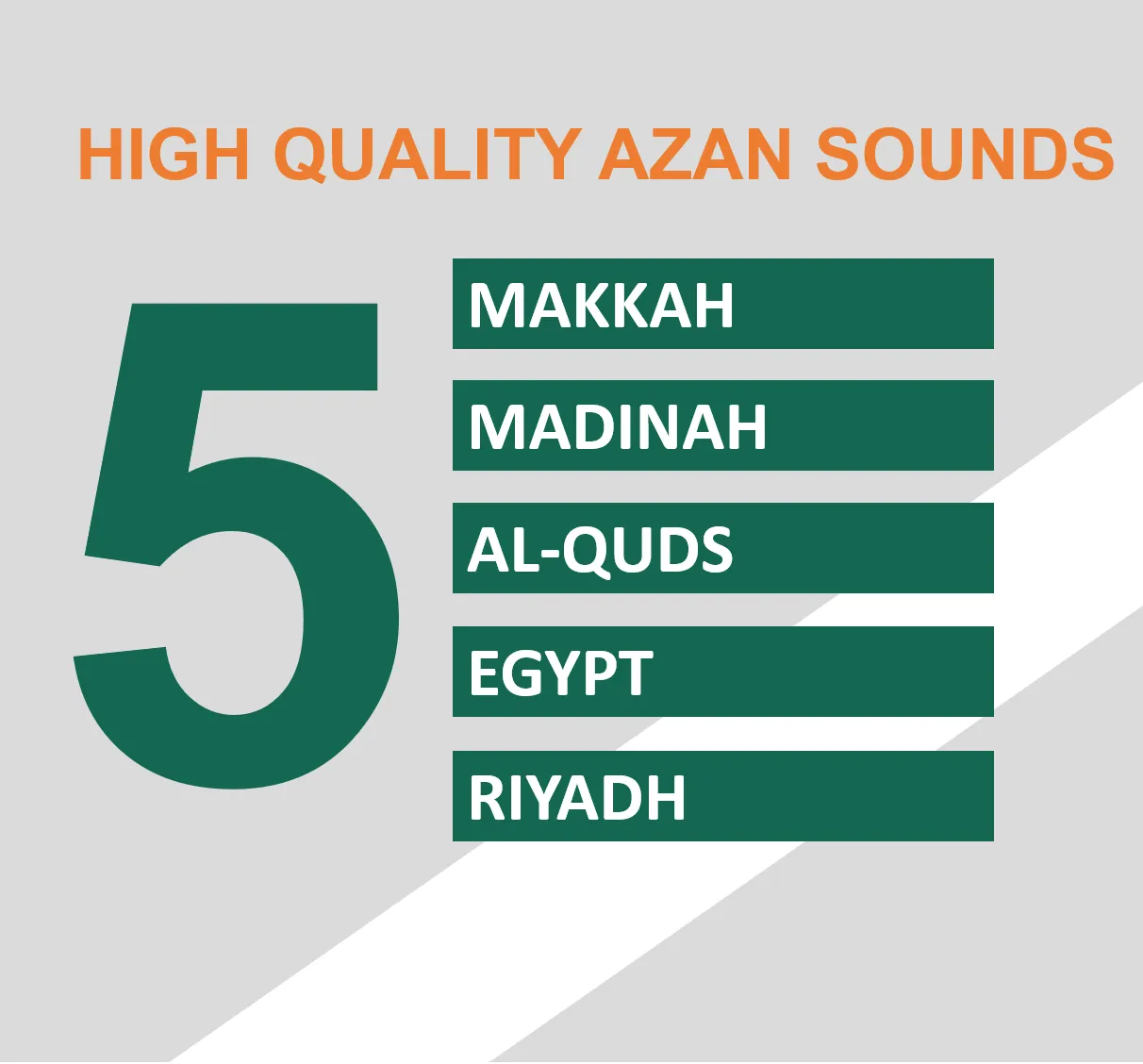 HIGH QUALITY AZAN SOUNDS

5

MAKKAH

MADINAH

AL-QUDS

EGYPT

RIYADH